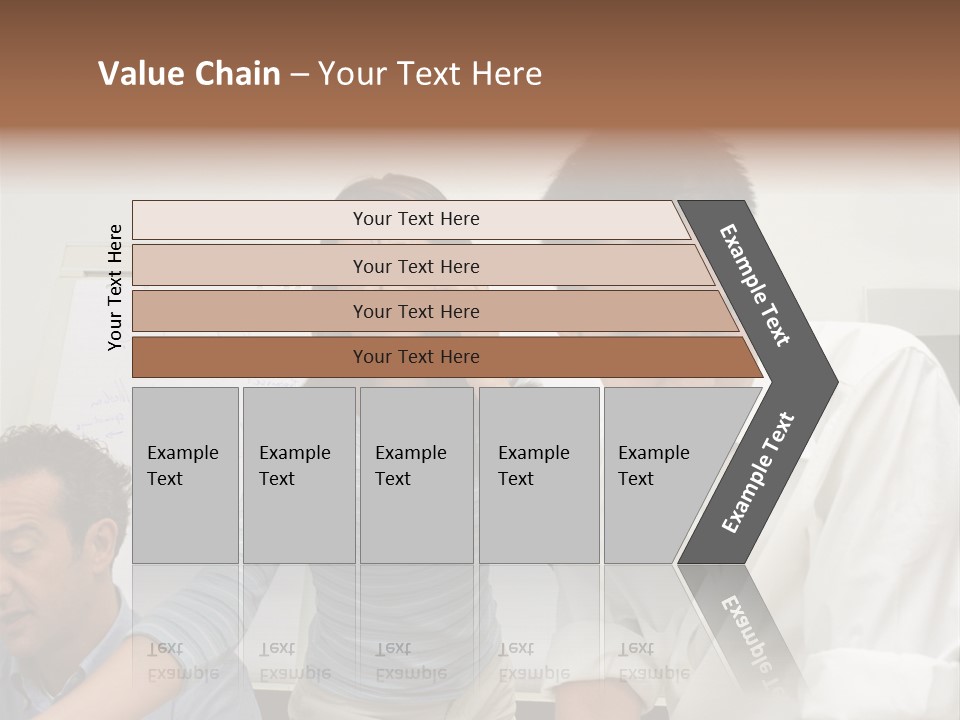 Value Chain – Your Text Here

Your Text Here

Your Text Here

Your Text Here

Your Text Here

Your Text Here

Example Text

Example Text

Example Text

Example Text

Example Text

Example Text

Example Text